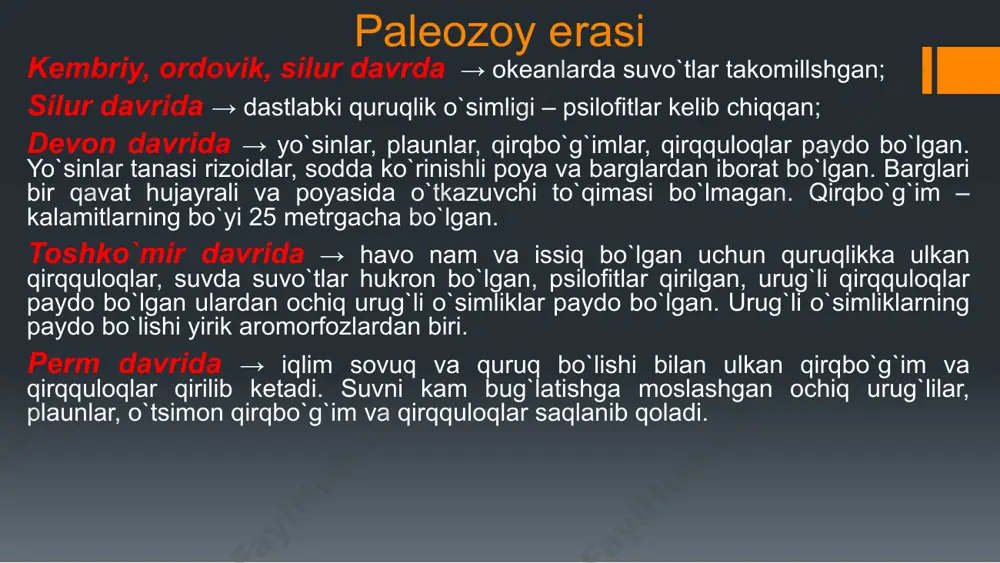 Paleozoy erasi

Kembriy, ordovik, silur davrda → okeanlarda suvo`tlar takomillshgan;

Silur davrida → dastlabki quruqlik o`simligi – psilofitlar kelib chiqqan;

Devon davrida → yo`sinlar, plaunlar, qirqbo`g`imlar, qirqquloqlar paydo bo`lgan. Yo`sinlar tanasi rizoidlar, sodda ko`rinishli poya va barglardan iborat bo`lgan. Barglari bir qavat hujayrali va poyasida o`tkazuvchi to`qimasi bo`lmagan. Qirqbo`g`im – kalamitlarning bo`yi 25 metrgacha bo`lgan.

Toshko`mir davrida → havo nam va issiq bo`lgan uchun quruqlikka ulkan qirqquloqlar, suvda suvo`tlar hukron bo`lgan, psilofitlar qirilgan, urug`li qirqquloqlar paydo bo`lgan ulardan ochiq urug`li o`simliklar paydo bo`lgan. Urug`li o`simliklarning paydo bo`lishi yirik aromorfozlardan biri.

Perm davrida → iqlim sovuq va quruq bo`lishi bilan ulkan qirqbo`g`im va qirqquloqlar qirilib ketadi. Suvni kam bug`latishga moslashgan ochiq urug`lilar, plaunlar, o`tsimon qirqbo`g`im va qirqquloqlar saqlanib qoladi.